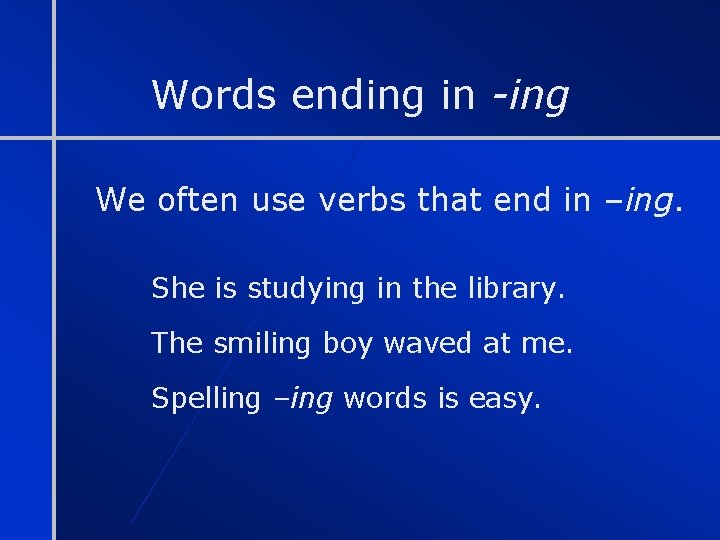 Words ending in -ing

We often use verbs that end in –ing.

She is studying in the library.

The smiling boy waved at me.

Spelling –ing words is easy.